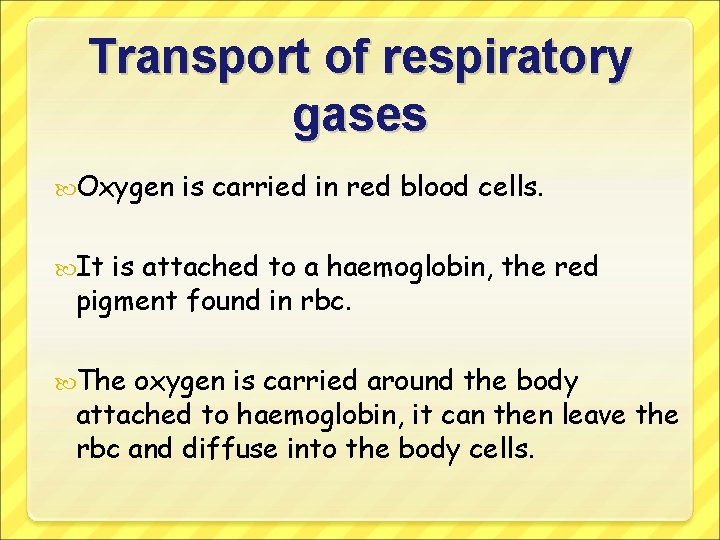 Transport of respiratory gases

Oxygen is carried in red blood cells.

It is attached to a haemoglobin, the red pigment found in rbc.

The oxygen is carried around the body attached to haemoglobin, it can then leave the rbc and diffuse into the body cells.